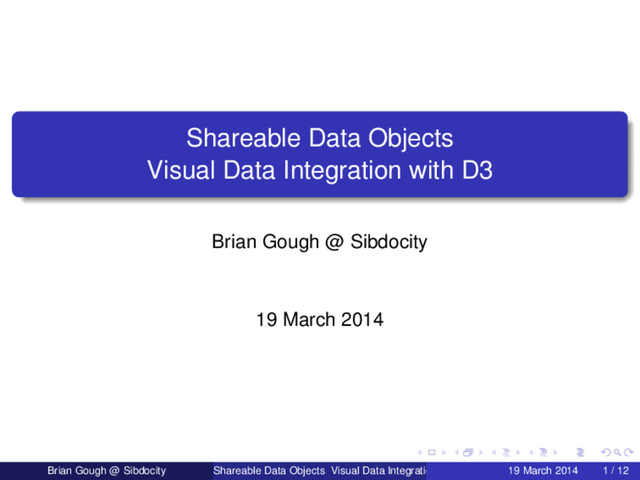 Shareable Data Objects
Visual Data Integration with D3

Brian Gough @ Sibdocity

19 March 2014

Brian Gough @ Sibdocity Shareable Data Objects Visual Data Integrati 19 March 2014 1 / 12